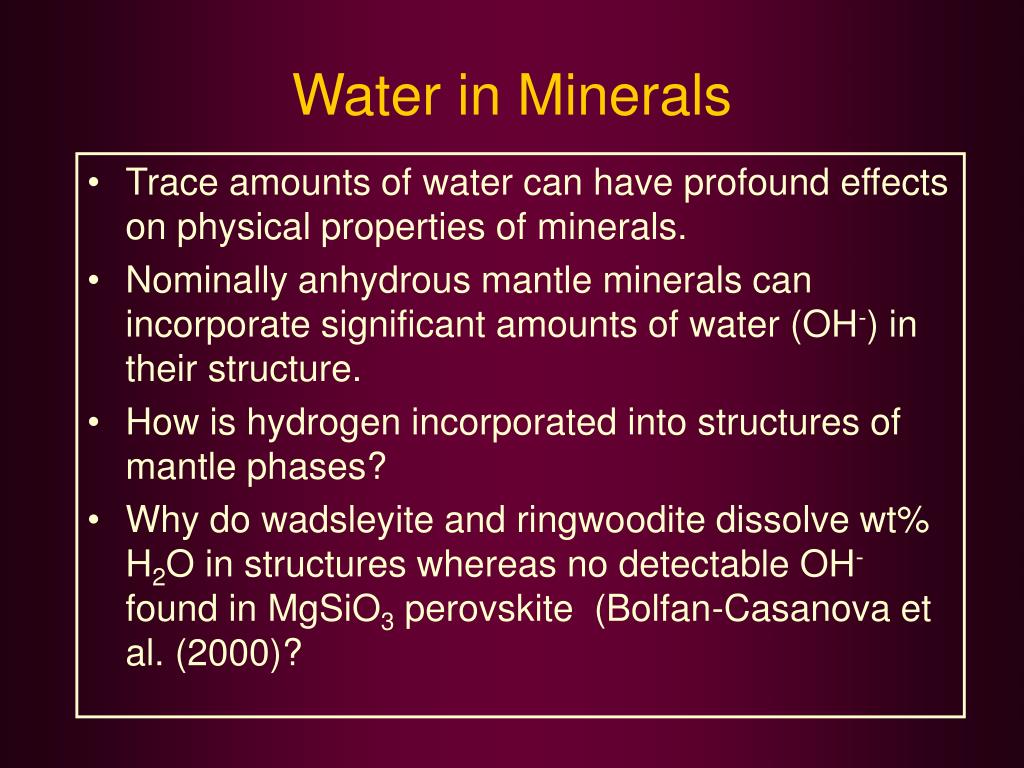 Water in Minerals

• Trace amounts of water can have profound effects on physical properties of minerals.
• Nominally anhydrous mantle minerals can incorporate significant amounts of water ($OH^-$) in their structure.
• How is hydrogen incorporated into structures of mantle phases?
• Why do wadsleyite and ringwoodite dissolve wt% $H_2O$ in structures whereas no detectable $OH^-$ found in $MgSiO_3$ perovskite (Bolfan-Casanova et al. (2000)?